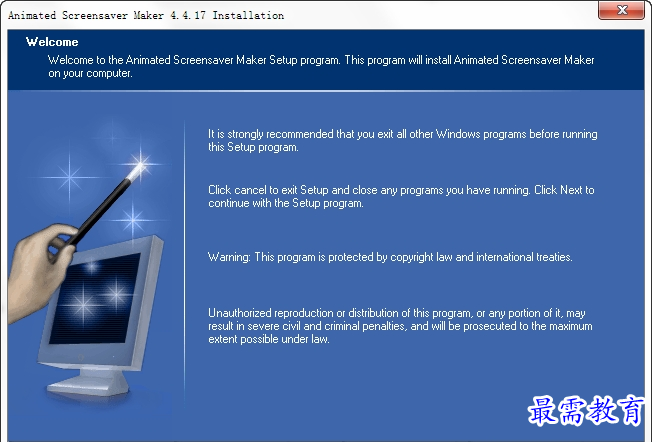 Animated Screensaver Maker 4.4.17 Installation

Welcome
Welcome to the Animated Screensaver Maker Setup program. This program will install Animated Screensaver Maker on your computer.

It is strongly recommended that you exit all other Windows programs before running this Setup program.

Click cancel to exit Setup and close any programs you have running. Click Next to continue with the Setup program.

Warning: This program is protected by copyright law and international treaties.

Unauthorized reproduction or distribution of this program, or any portion of it, may result in severe civil and criminal penalties, and will be prosecuted to the maximum extent possible under law.

最需教育